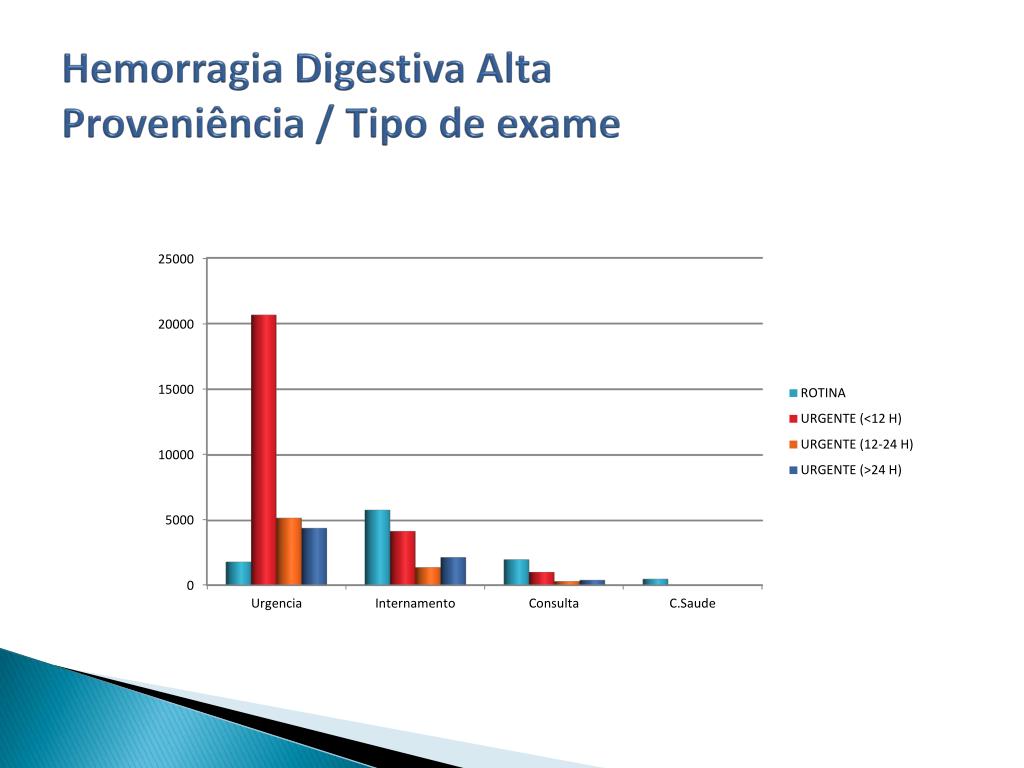 Hemorragia Digestiva Alta
Proveniência / Tipo de exame

25000
20000
15000
10000
5000
0

Urgencia
Internamento
Consulta
C.Saude

ROTINA
URGENTE (<12 H)
URGENTE (12-24 H)
URGENTE (>24 H)